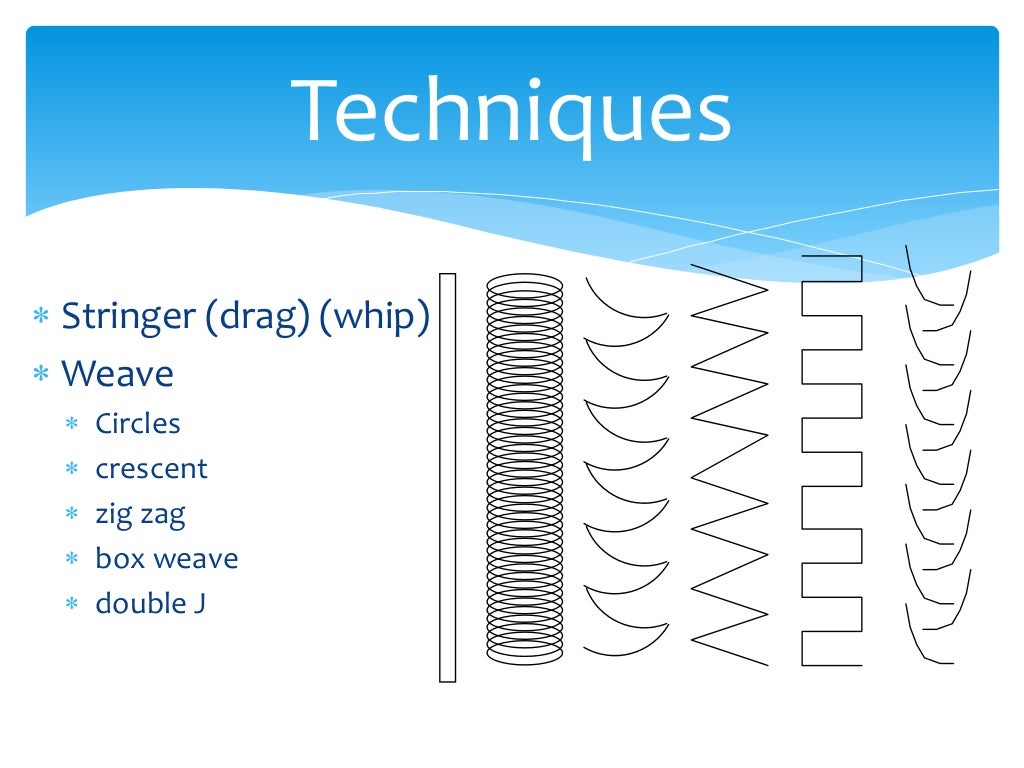 Techniques

∗ Stringer (drag) (whip)
∗ Weave
∗ Circles
∗ crescent
∗ zig zag
∗ box weave
∗ double J